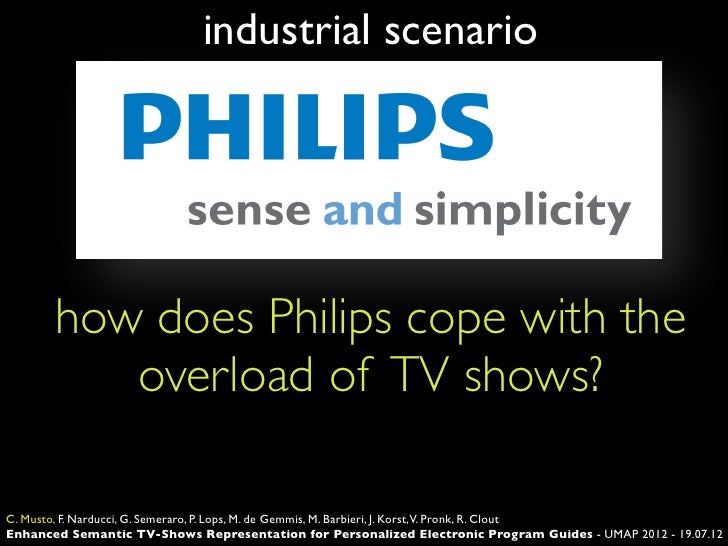 industrial scenario

PHILIPS

sense and simplicity

how does Philips cope with the overload of TV shows?

C. Musto, F. Narducci, G. Semeraro, P. Lops, M. de Gemmis, M. Barbieri, J. Korst, V. Pronk, R. Clout
Enhanced Semantic TV-Shows Representation for Personalized Electronic Program Guides - UMAP 2012 - 19.07.12